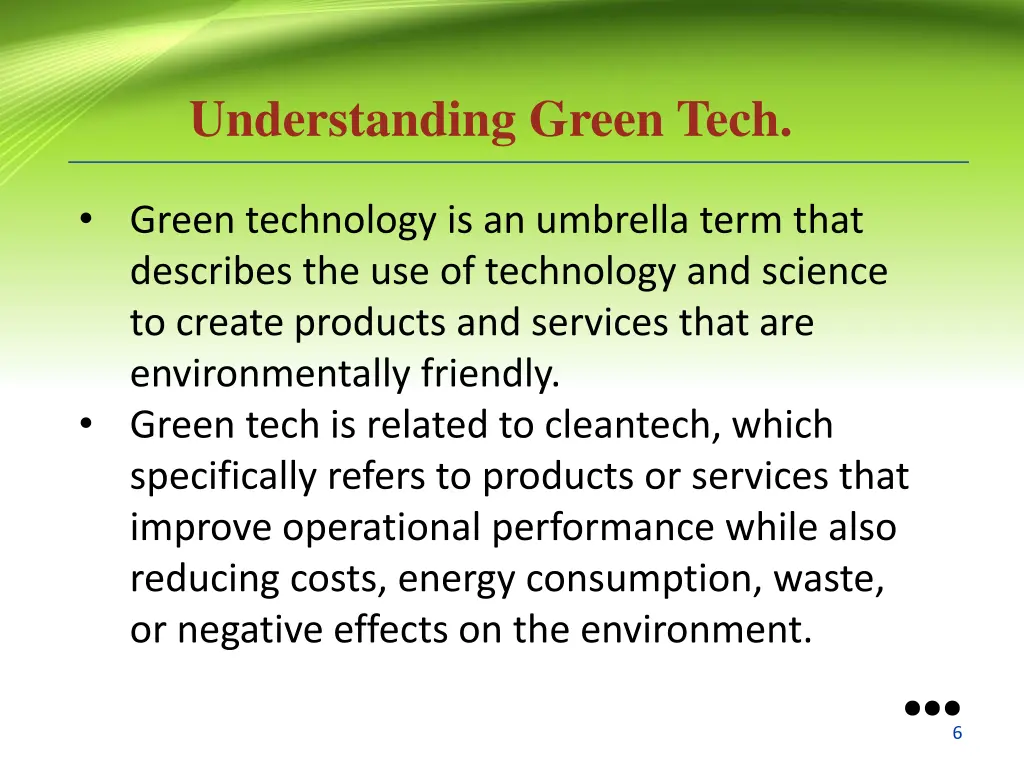 Understanding Green Tech.

• Green technology is an umbrella term that describes the use of technology and science to create products and services that are environmentally friendly.
• Green tech is related to cleantech, which specifically refers to products or services that improve operational performance while also reducing costs, energy consumption, waste, or negative effects on the environment.

6